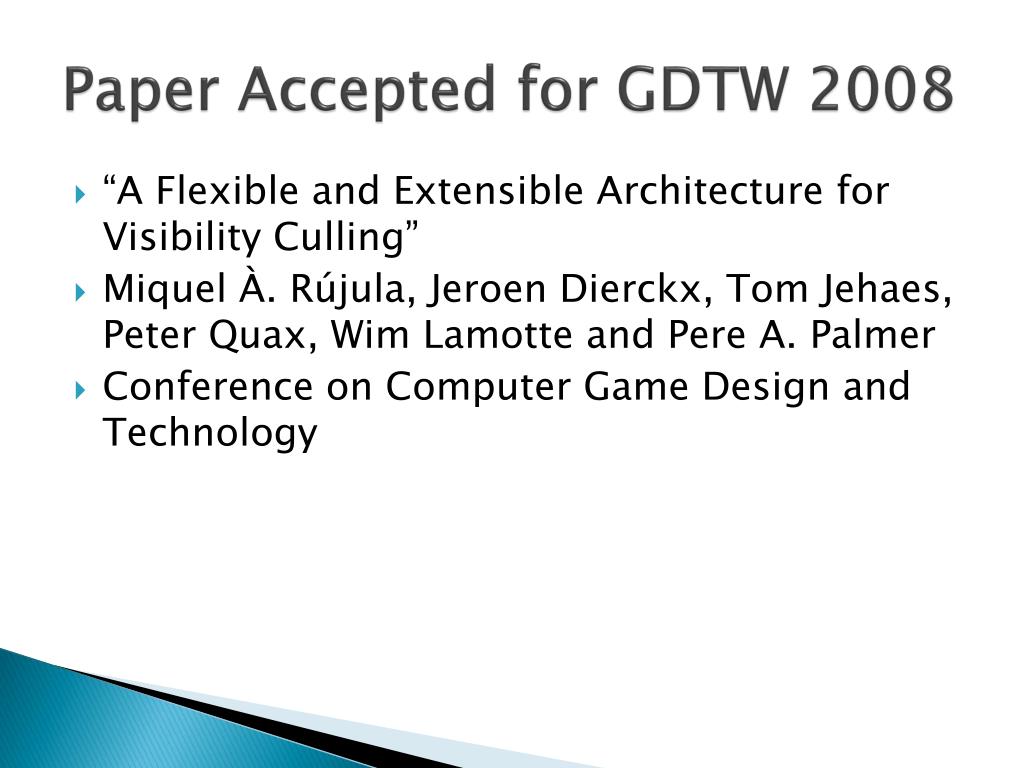 Paper Accepted for GDTW 2008

“A Flexible and Extensible Architecture for Visibility Culling”

Miquel À. Rújula, Jeroen Dierckx, Tom Jehaes, Peter Quax, Wim Lamotte and Pere A. Palmer

Conference on Computer Game Design and Technology